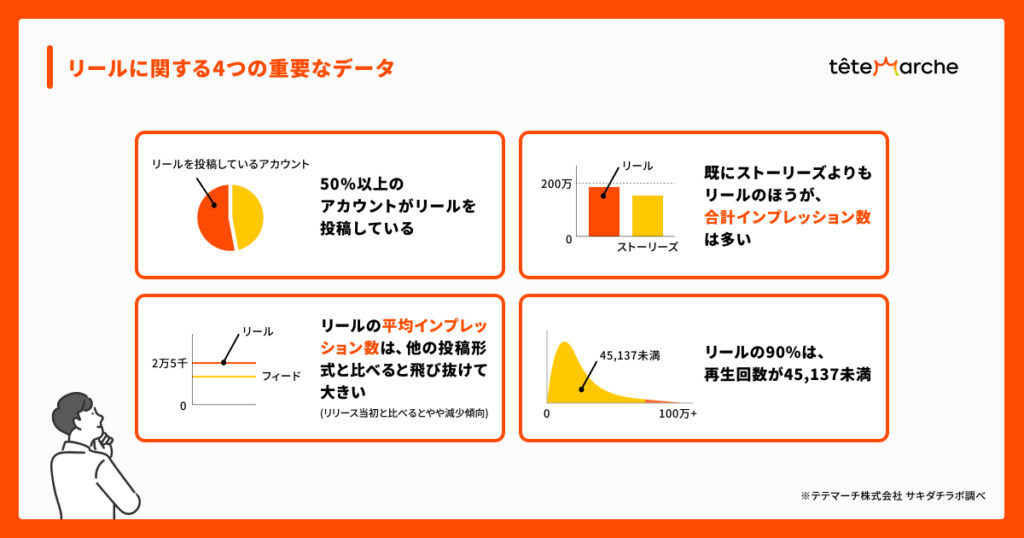 リールに関する4つの重要なデータ

têteMarche

リールを投稿しているアカウント

50%以上のアカウントがリールを投稿している

リール
200万
0
ストーリーズ

既にストーリーズよりもリールのほうが、合計インプレッション数は多い

リール
2万5千
フィード
0

リールの平均インプレッション数は、他の投稿形式と比べると飛び抜けて大きい
(リリース当初と比べるとやや減少傾向)

45,137未満
0
100万+

リールの90%は、再生回数が45,137未満

※テテマーチ株式会社 サキダチラボ調べ